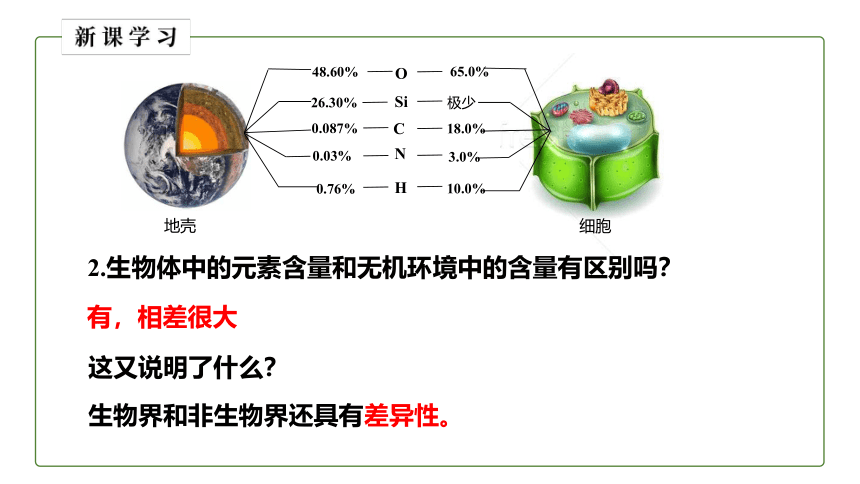 新课学习

48.60% — O — 65.0%
26.30% — Si — 极少
0.087% — C — 18.0%
0.03% — N — 3.0%
0.76% — H — 10.0%

地壳

细胞

2.生物体中的元素含量和无机环境中的含量有区别吗?

有，相差很大

这又说明了什么?

生物界和非生物界还具有差异性。